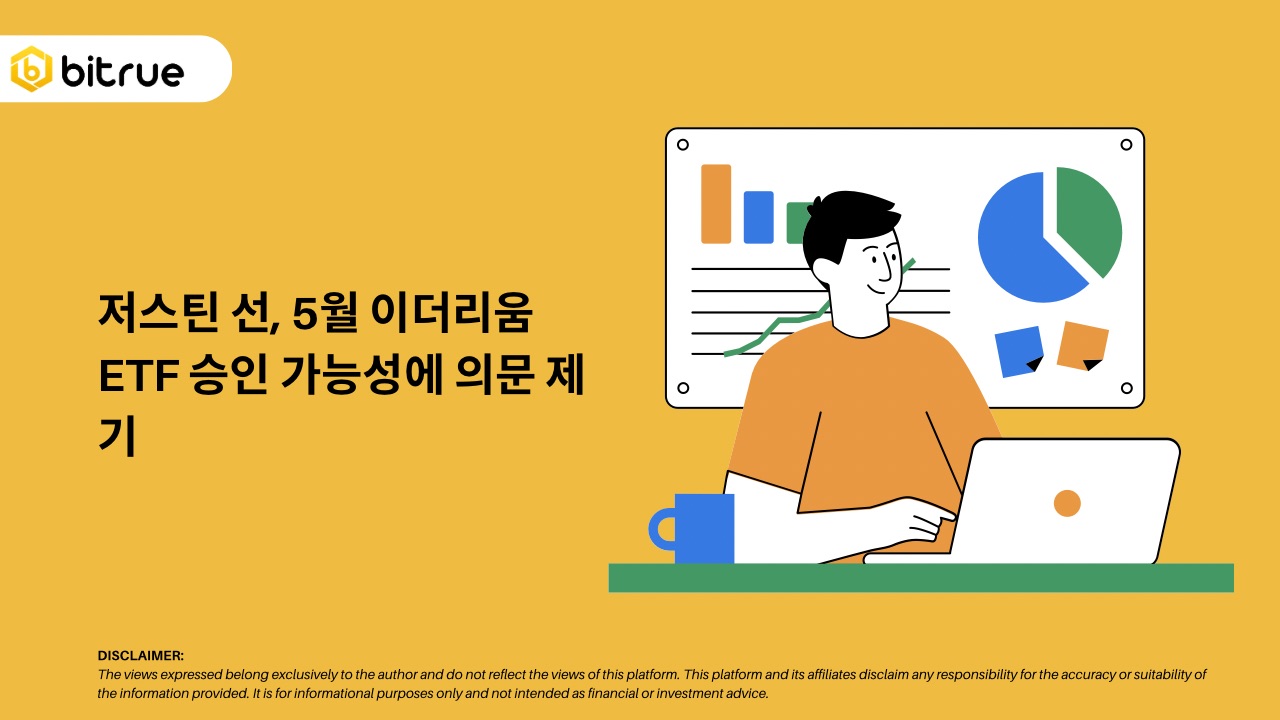 bitrue

저스틴 선, 5월 이더리움 ETF 승인 가능성에 의문 제기

DISCLAIMER:
The views expressed belong exclusively to the author and do not reflect the views of this platform. This platform and its affiliates disclaim any responsibility for the accuracy or suitability of the information provided. It is for informational purposes only and not intended as financial or investment advice.